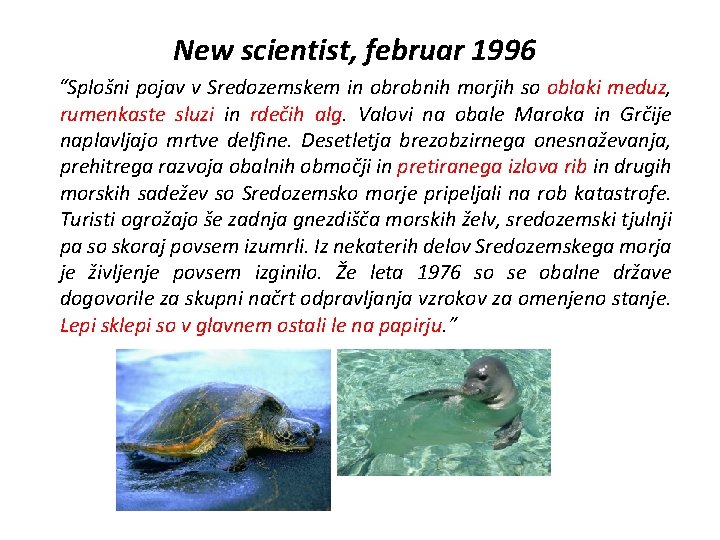 New scientist, februar 1996

"Splošni pojav v Sredozemskem in obrobnih morjih so oblaki meduz, rumenkaste sluzi in rdečih alg. Valovi na obale Maroka in Grčije naplavljajo mrtve delfine. Desetletja brezobzirnega onesnaževanja, prehitrega razvoja obalnih območji in pretiranega izlova rib in drugih morskih sadežev so Sredozemsko morje pripeljali na rob katastrofe. Turisti ogrožajo še zadnja gnezdišča morskih želv, sredozemski tjulnji pa so skoraj povsem izumrli. Iz nekaterih delov Sredozemskega morja je življenje povsem izginilo. Že leta 1976 so se obalne države dogovorile za skupni načrt odpravljanja vzrokov za omenjeno stanje. Lepi sklepi so v glavnem ostali le na papirju."